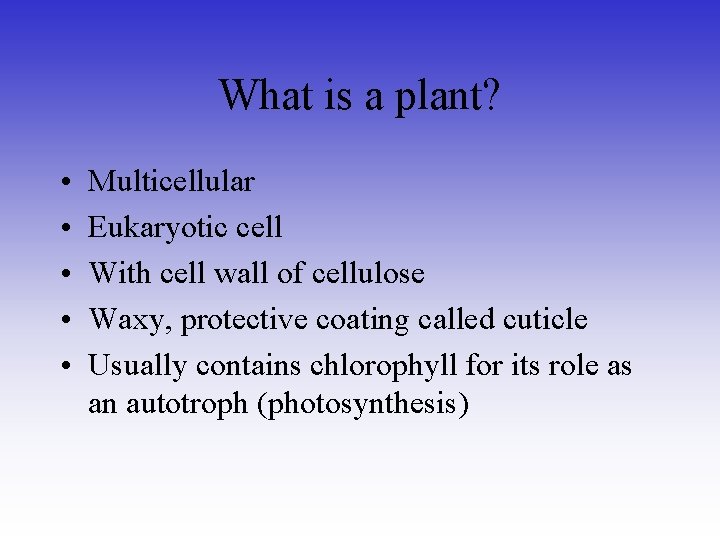 What is a plant?

• Multicellular
• Eukaryotic cell
• With cell wall of cellulose
• Waxy, protective coating called cuticle
• Usually contains chlorophyll for its role as an autotroph (photosynthesis)